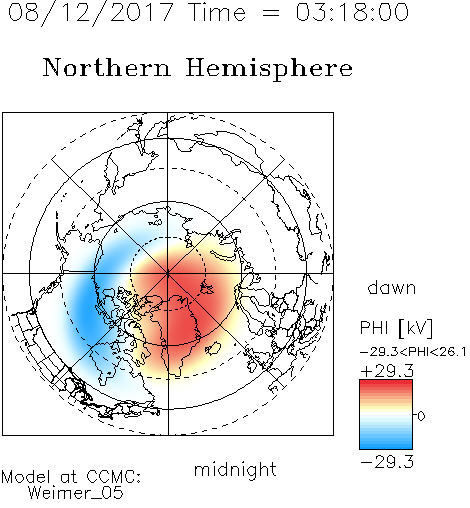 08/12/2017 Time = 03:18:00

Northern Hemisphere

dawn

PHI [kV]

−29.3<PHI<26.1

+29.3

0

−29.3

midnight

Model at CCMC:
Weimer_05